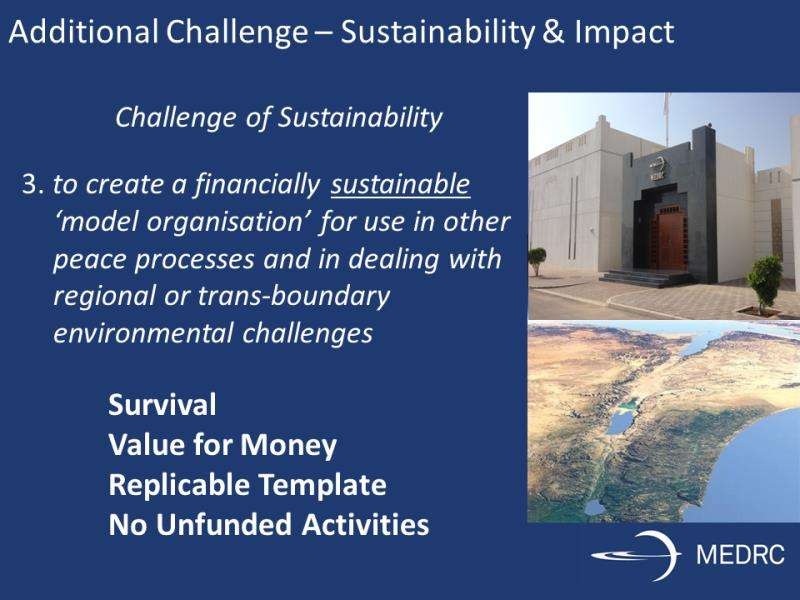 Additional Challenge – Sustainability & Impact

Challenge of Sustainability

3. to create a financially sustainable 'model organisation' for use in other peace processes and in dealing with regional or trans-boundary environmental challenges

Survival
Value for Money
Replicable Template
No Unfunded Activities

MEDRC